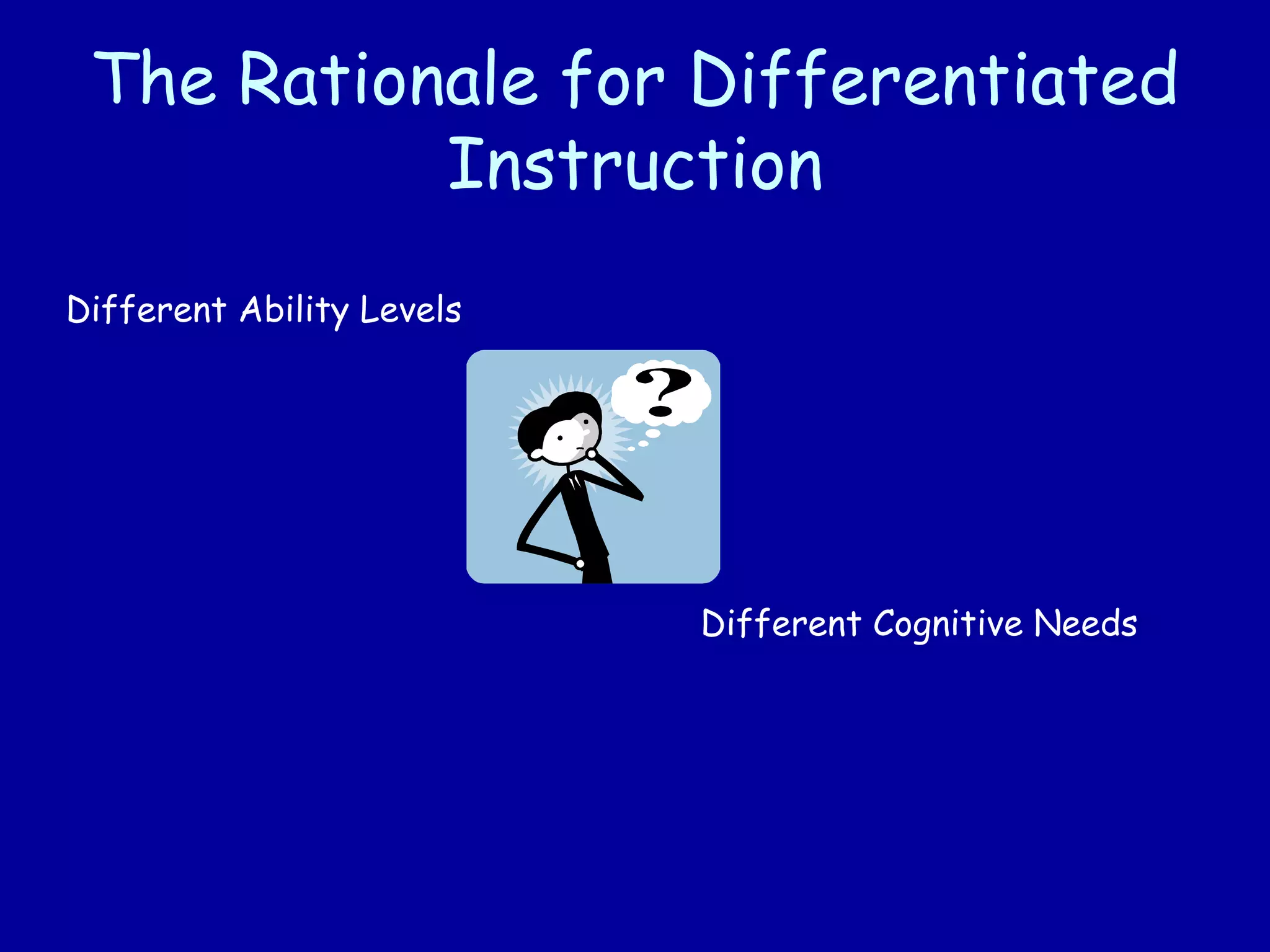 The Rationale for Differentiated Instruction

Different Ability Levels

?

Different Cognitive Needs